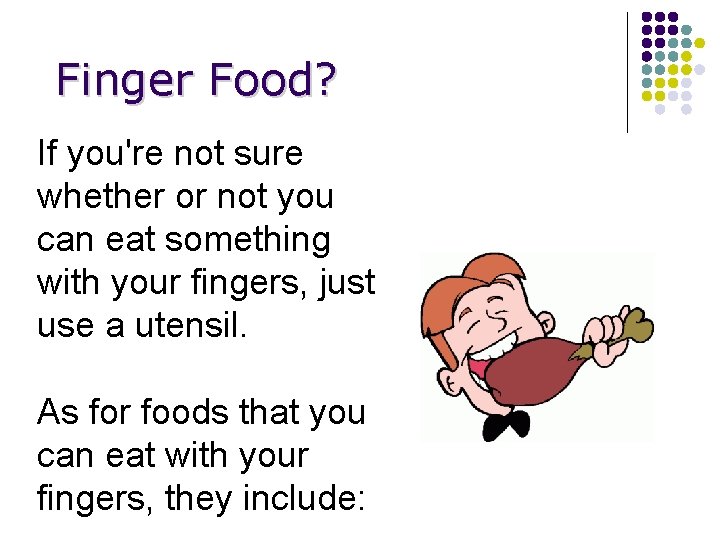 Finger Food?

If you're not sure whether or not you can eat something with your fingers, just use a utensil.

As for foods that you can eat with your fingers, they include: